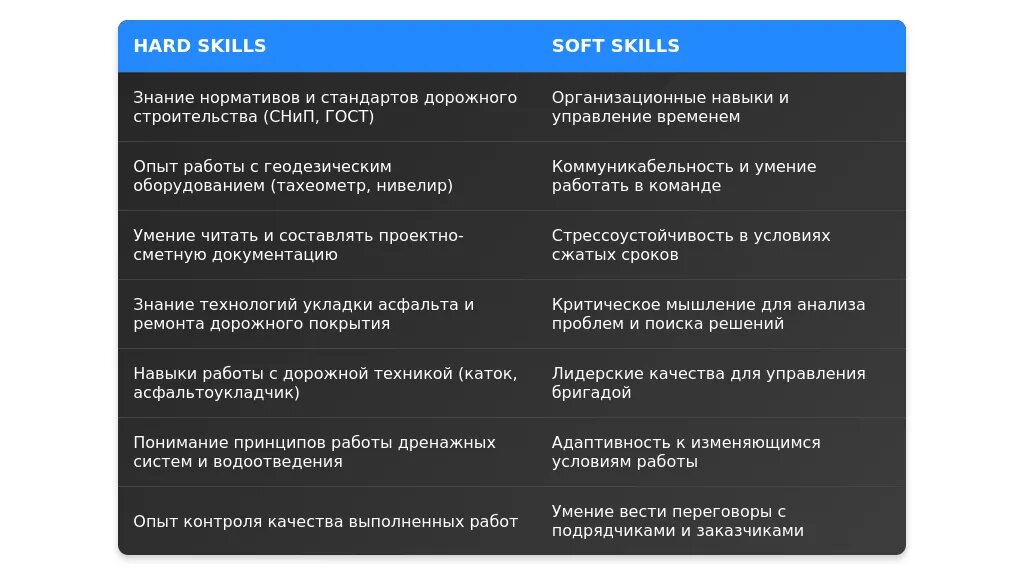 | HARD SKILLS | SOFT SKILLS |
|---|---|
| Знание нормативов и стандартов дорожного строительства (СНиП, ГОСТ) | Организационные навыки и управление временем |
| Опыт работы с геодезическим оборудованием (тахеометр, нивелир) | Коммуникабельность и умение работать в команде |
| Умение читать и составлять проектно-сметную документацию | Стрессоустойчивость в условиях сжатых сроков |
| Знание технологий укладки асфальта и ремонта дорожного покрытия | Критическое мышление для анализа проблем и поиска решений |
| Навыки работы с дорожной техникой (каток, асфальтоукладчик) | Лидерские качества для управления бригадой |
| Понимание принципов работы дренажных систем и водоотведения | Адаптивность к изменяющимся условиям работы |
| Опыт контроля качества выполненных работ | Умение вести переговоры с подрядчиками и заказчиками |